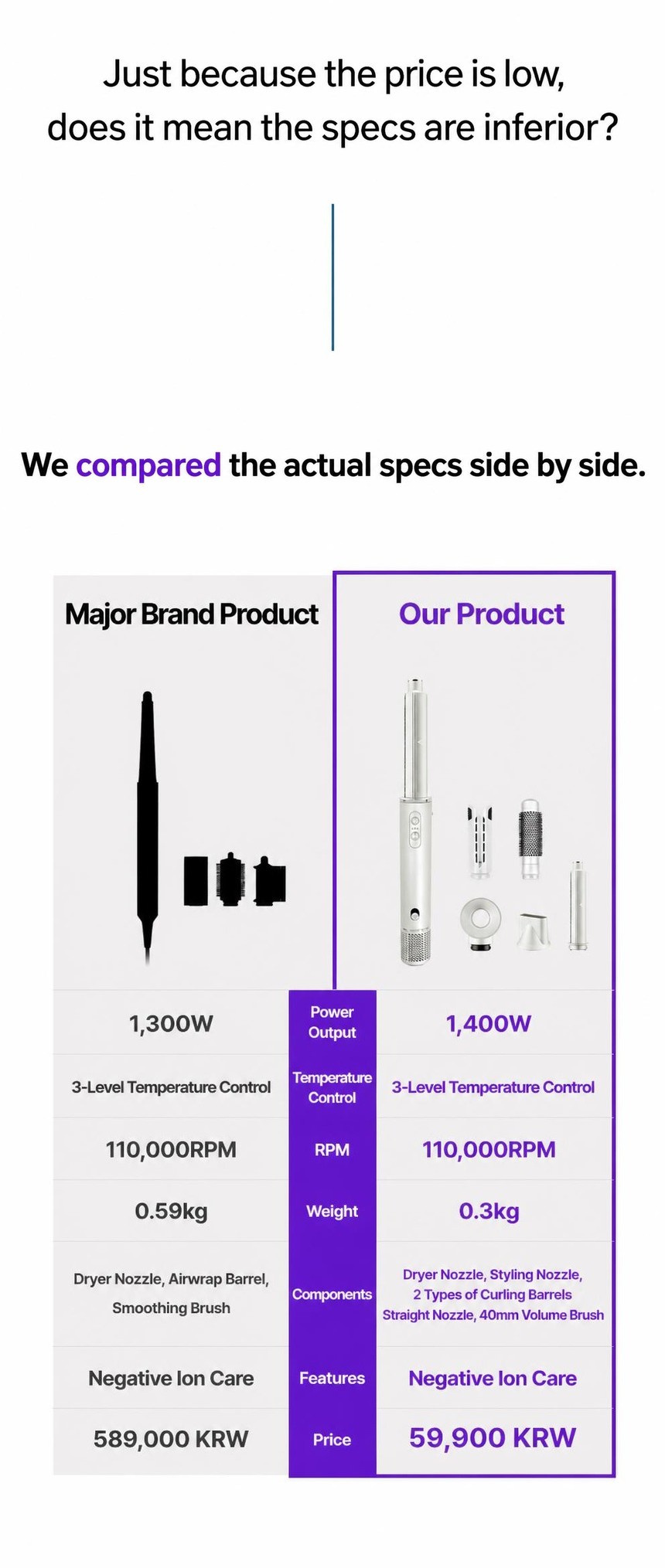 Just because the price is low, does it mean the specs are inferior?

We compared the actual specs side by side.

| Major Brand Product | | Our Product |
|---|---|---|
| 1,300W | Power Output | 1,400W |
| 3-Level Temperature Control | Temperature Control | 3-Level Temperature Control |
| 110,000RPM | RPM | 110,000RPM |
| 0.59kg | Weight | 0.3kg |
| Dryer Nozzle, Airwrap Barrel, Smoothing Brush | Components | Dryer Nozzle, Styling Nozzle, 2 Types of Curling Barrels Straight Nozzle, 40mm Volume Brush |
| Negative Ion Care | Features | Negative Ion Care |
| 589,000 KRW | Price | 59,900 KRW |